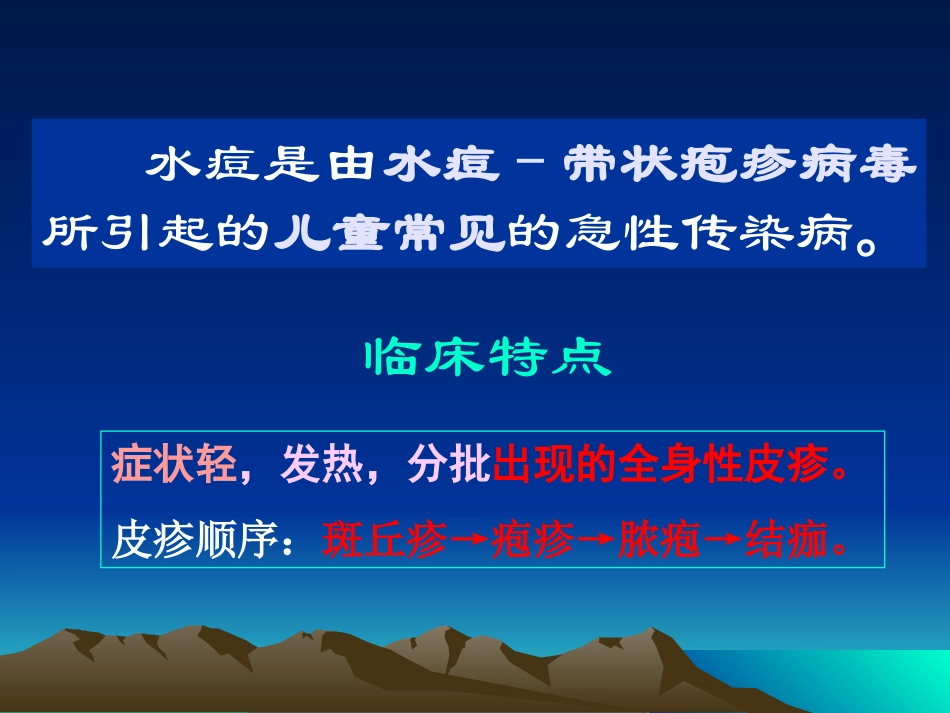 水痘是由水痘－带状疱疹病毒所引起的儿童常见的急性传染病。

临床特点

症状轻，发热，分批出现的全身性皮疹。
皮疹顺序：斑丘疹→疱疹→脓疱→结痂。